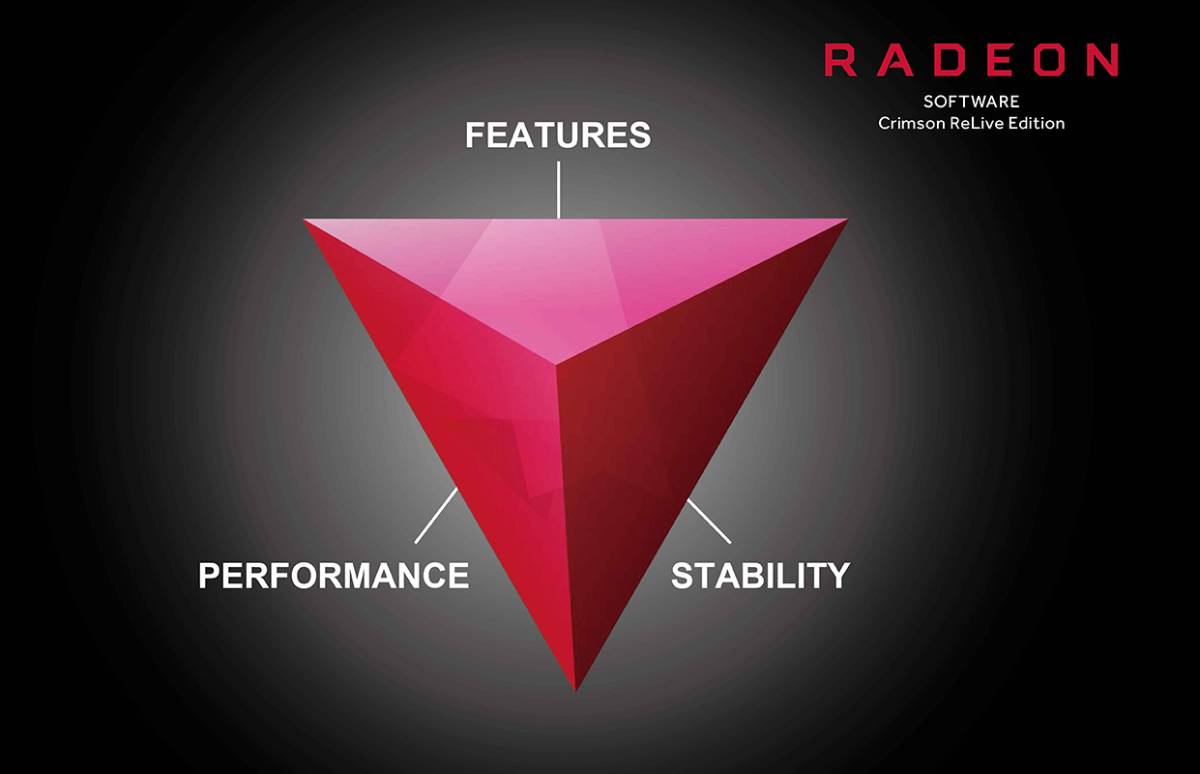 RADEON
SOFTWARE
Crimson ReLive Edition

FEATURES

PERFORMANCE

STABILITY